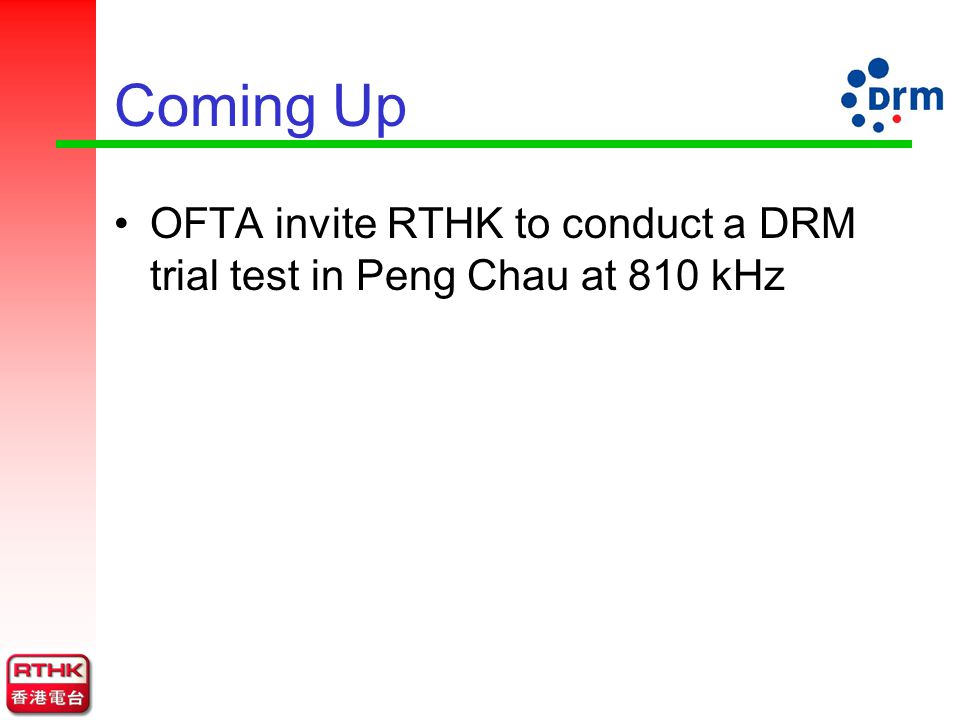 Coming Up

drm

• OFTA invite RTHK to conduct a DRM trial test in Peng Chau at 810 kHz

RTHK
香港電台